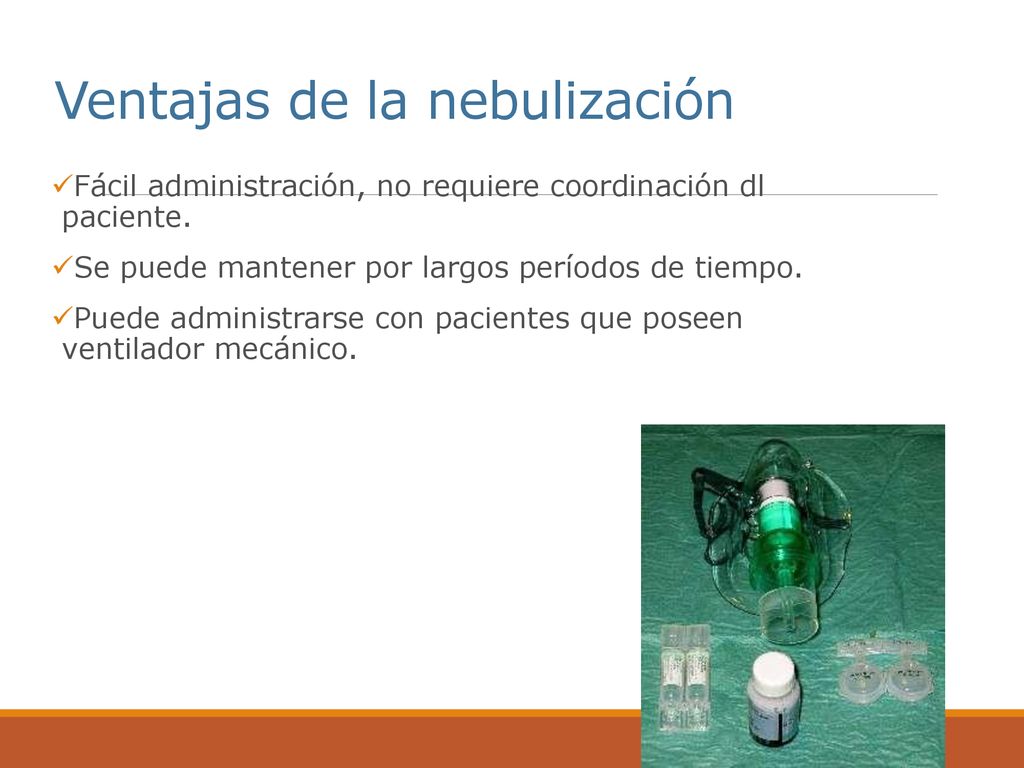 Ventajas de la nebulización

✓Fácil administración, no requiere coordinación dl paciente.

✓Se puede mantener por largos períodos de tiempo.

✓Puede administrarse con pacientes que poseen ventilador mecánico.